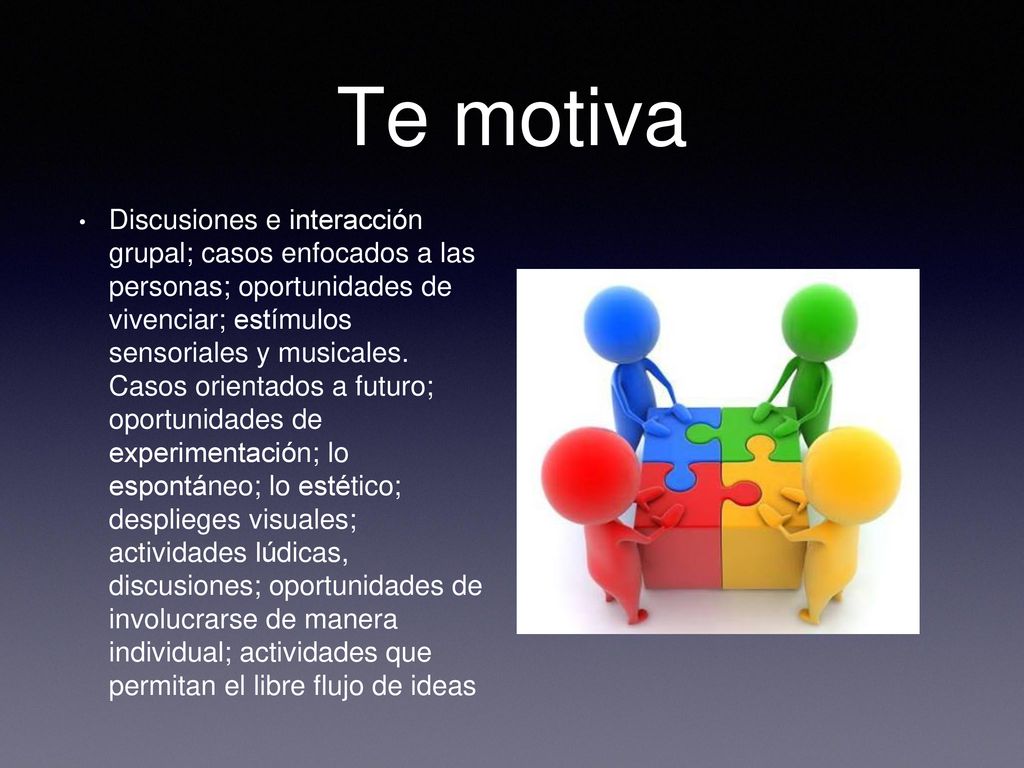 Te motiva

• Discusiones e interacción grupal; casos enfocados a las personas; oportunidades de vivenciar; estímulos sensoriales y musicales. Casos orientados a futuro; oportunidades de experimentación; lo espontáneo; lo estético; desplieges visuales; actividades lúdicas, discusiones; oportunidades de involucrarse de manera individual; actividades que permitan el libre flujo de ideas